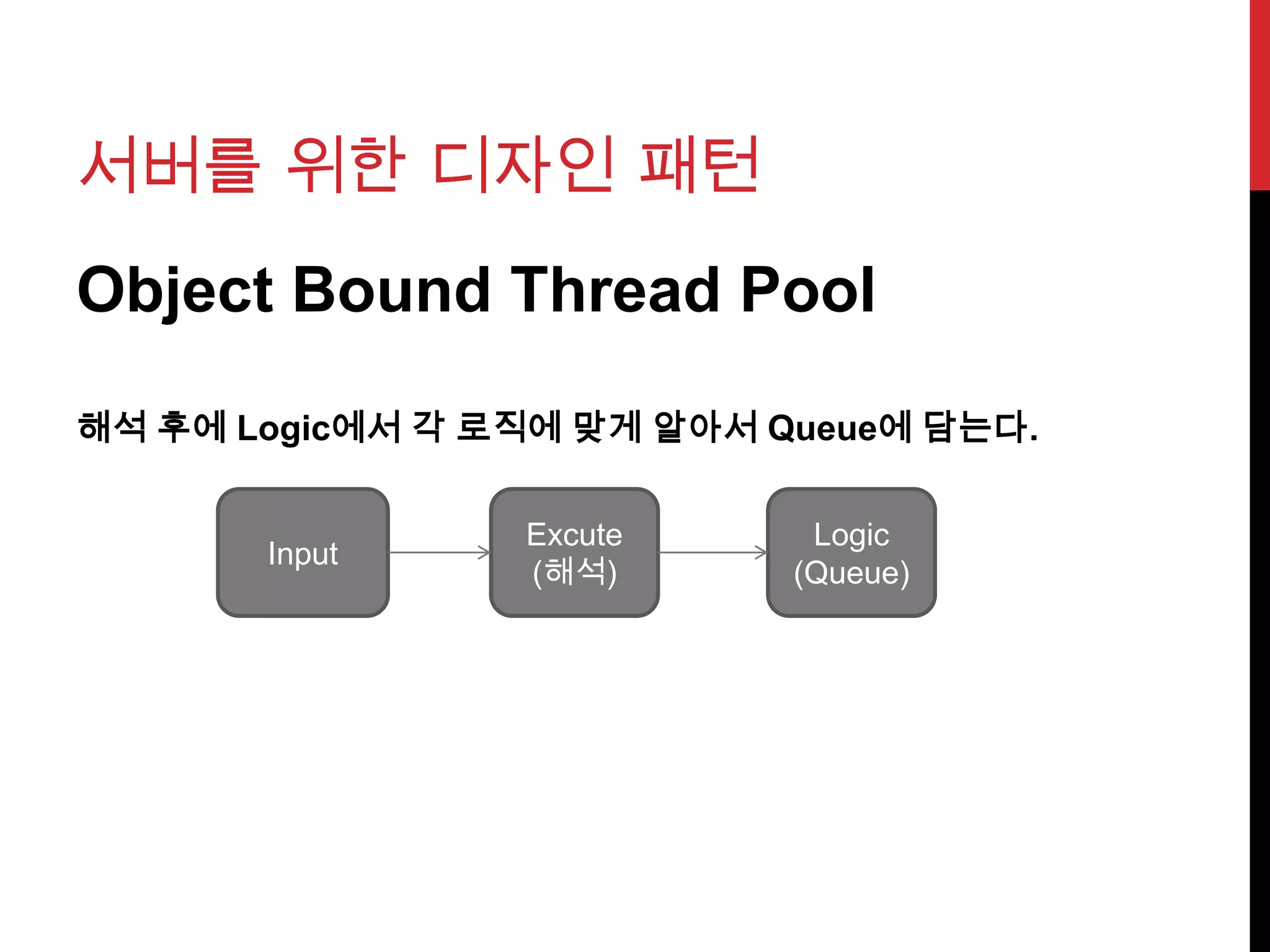 서버를 위한 디자인 패턴

Object Bound Thread Pool

해석 후에 Logic에서 각 로직에 맞게 알아서 Queue에 담는다.

Input

Excute (해석)

Logic (Queue)